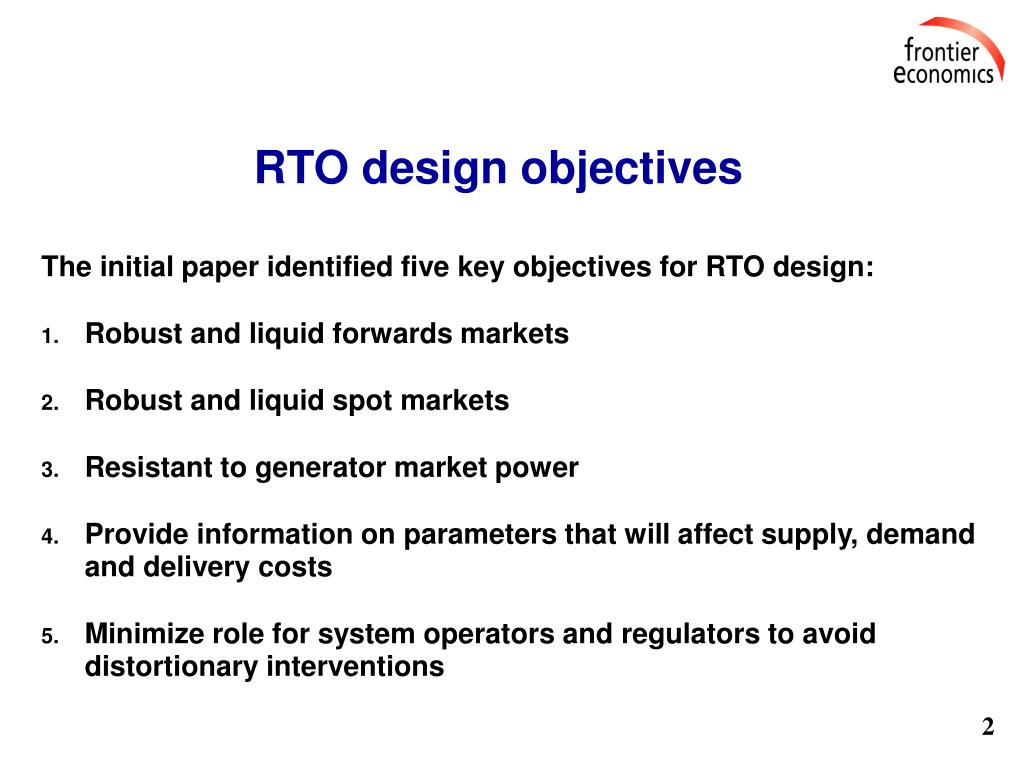 frontier economics

RTO design objectives

The initial paper identified five key objectives for RTO design:

1. Robust and liquid forwards markets

2. Robust and liquid spot markets

3. Resistant to generator market power

4. Provide information on parameters that will affect supply, demand and delivery costs

5. Minimize role for system operators and regulators to avoid distortionary interventions

2